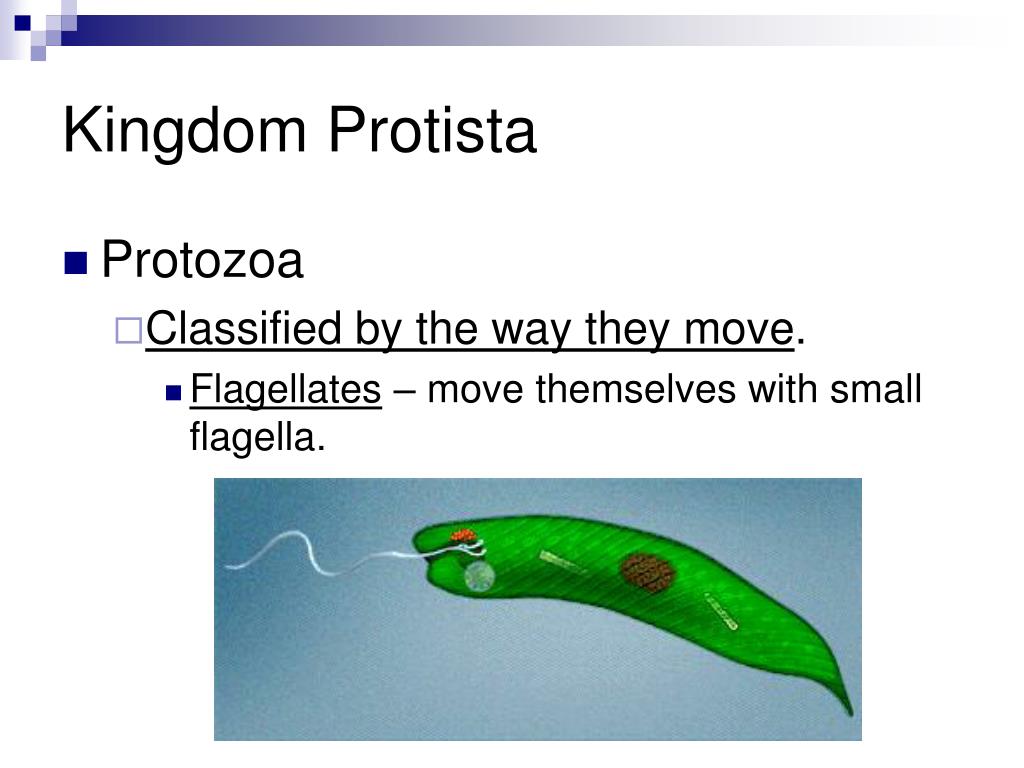 Kingdom Protista

Protozoa

Classified by the way they move.

Flagellates – move themselves with small flagella.